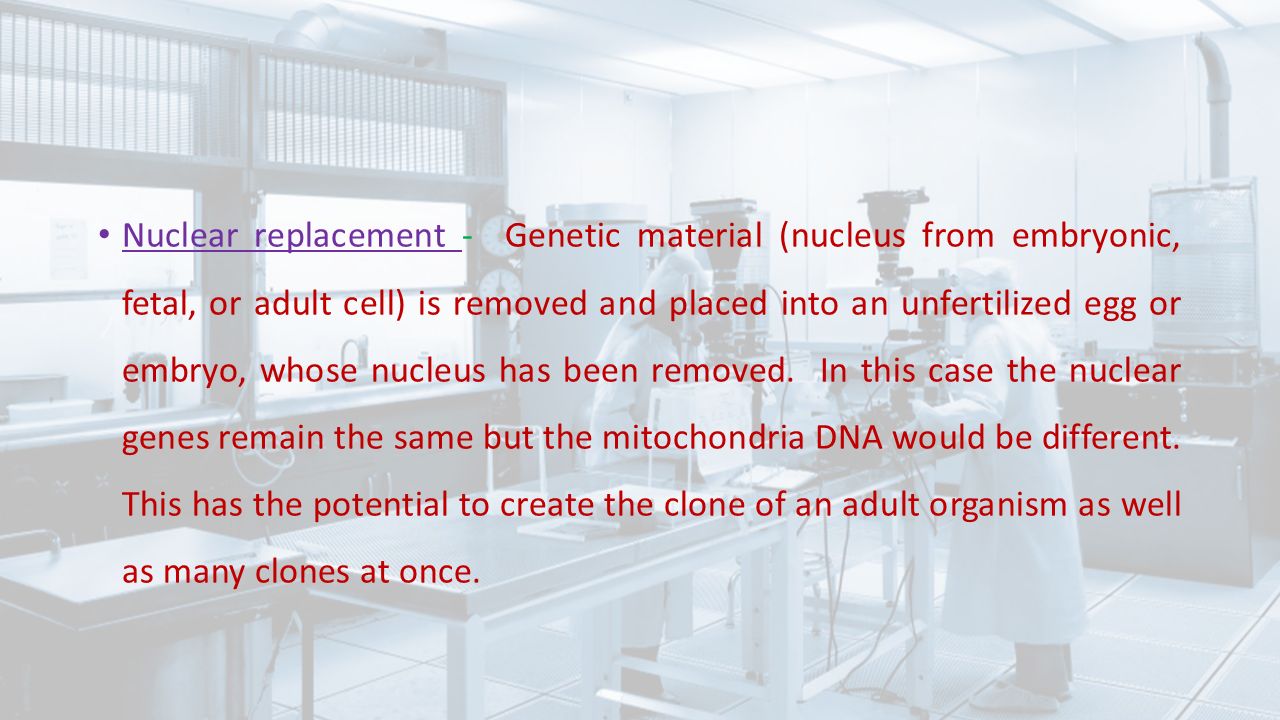 • Nuclear replacement - Genetic material (nucleus from embryonic, fetal, or adult cell) is removed and placed into an unfertilized egg or embryo, whose nucleus has been removed. In this case the nuclear genes remain the same but the mitochondria DNA would be different. This has the potential to create the clone of an adult organism as well as many clones at once.